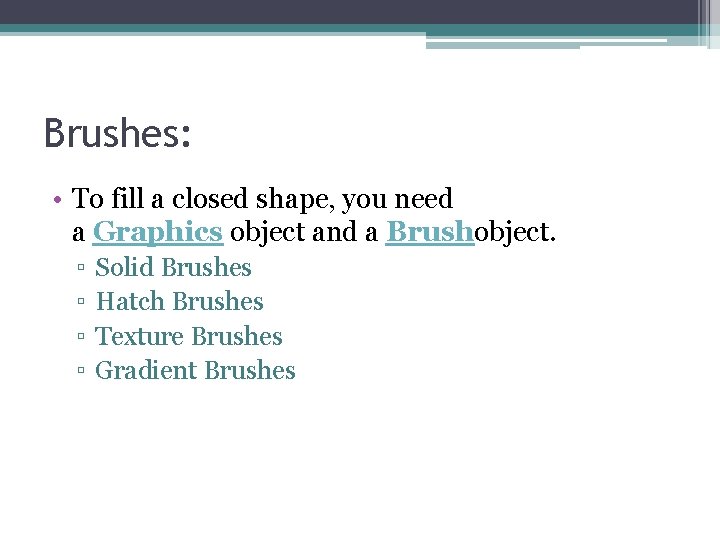 Brushes:

• To fill a closed shape, you need a Graphics object and a Brushobject.
▫ Solid Brushes
▫ Hatch Brushes
▫ Texture Brushes
▫ Gradient Brushes